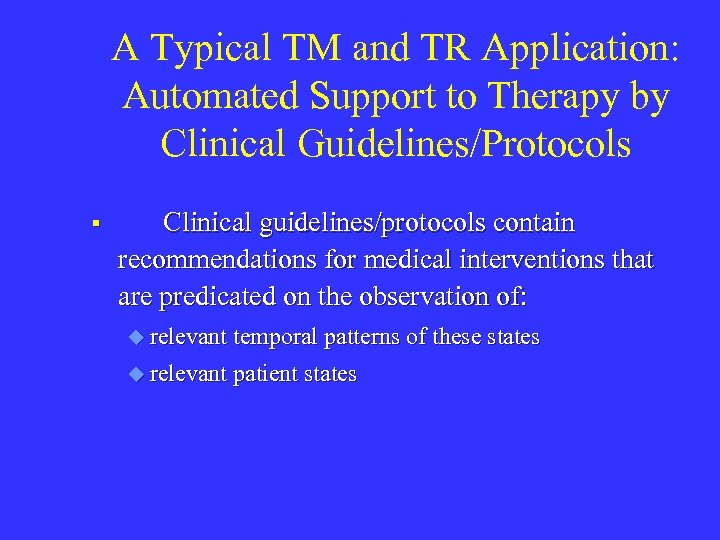 A Typical TM and TR Application: Automated Support to Therapy by Clinical Guidelines/Protocols

▪ Clinical guidelines/protocols contain recommendations for medical interventions that are predicated on the observation of:

◆ relevant temporal patterns of these states

◆ relevant patient states